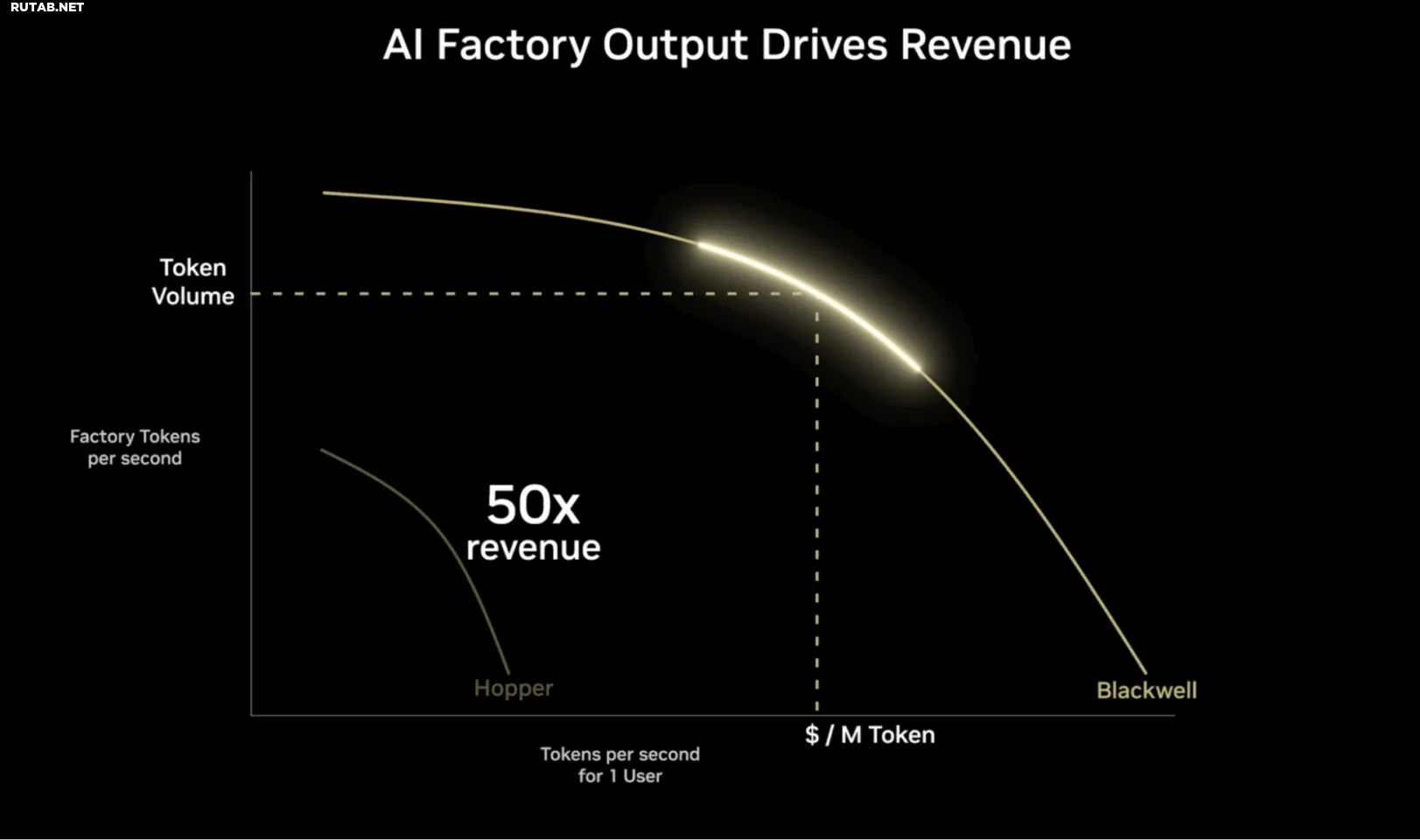 RUTAB.NET

AI Factory Output Drives Revenue

Token Volume

Factory Tokens per second

50x revenue

Hopper

Blackwell

$ / M Token

Tokens per second for 1 User